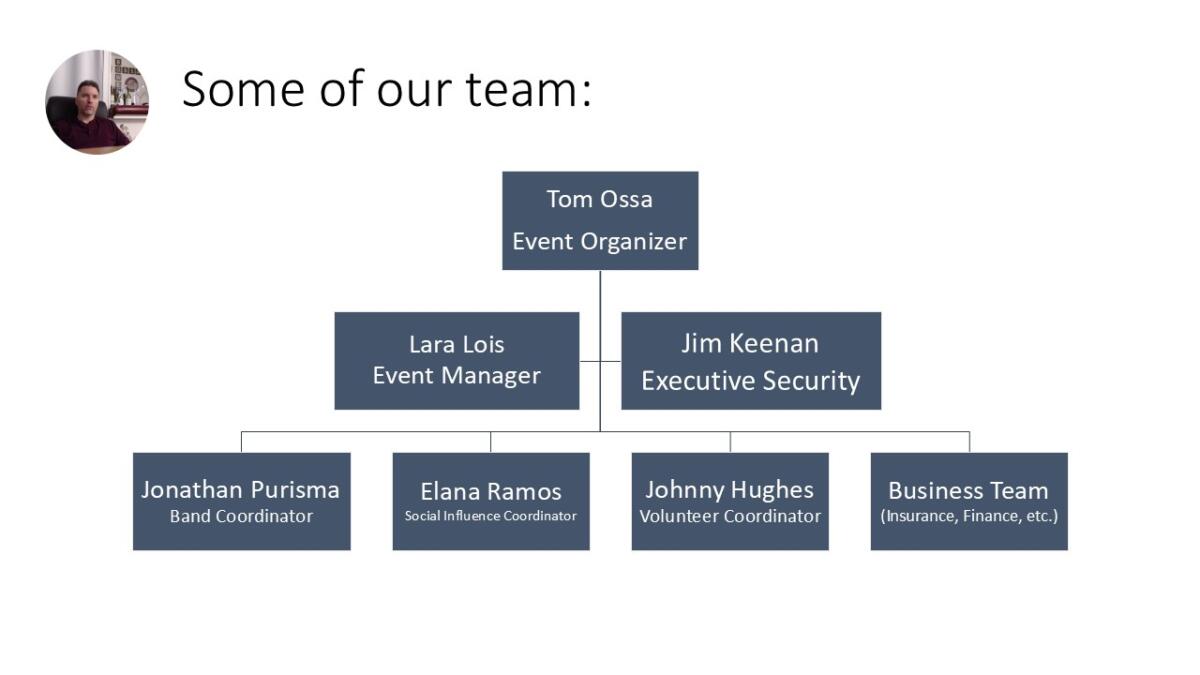 Some of our team:

Tom Ossa
Event Organizer

Lara Lois
Event Manager

Jim Keenan
Executive Security

Jonathan Purisma
Band Coordinator

Elana Ramos
Social Influence Coordinator

Johnny Hughes
Volunteer Coordinator

Business Team
(Insurance, Finance, etc.)